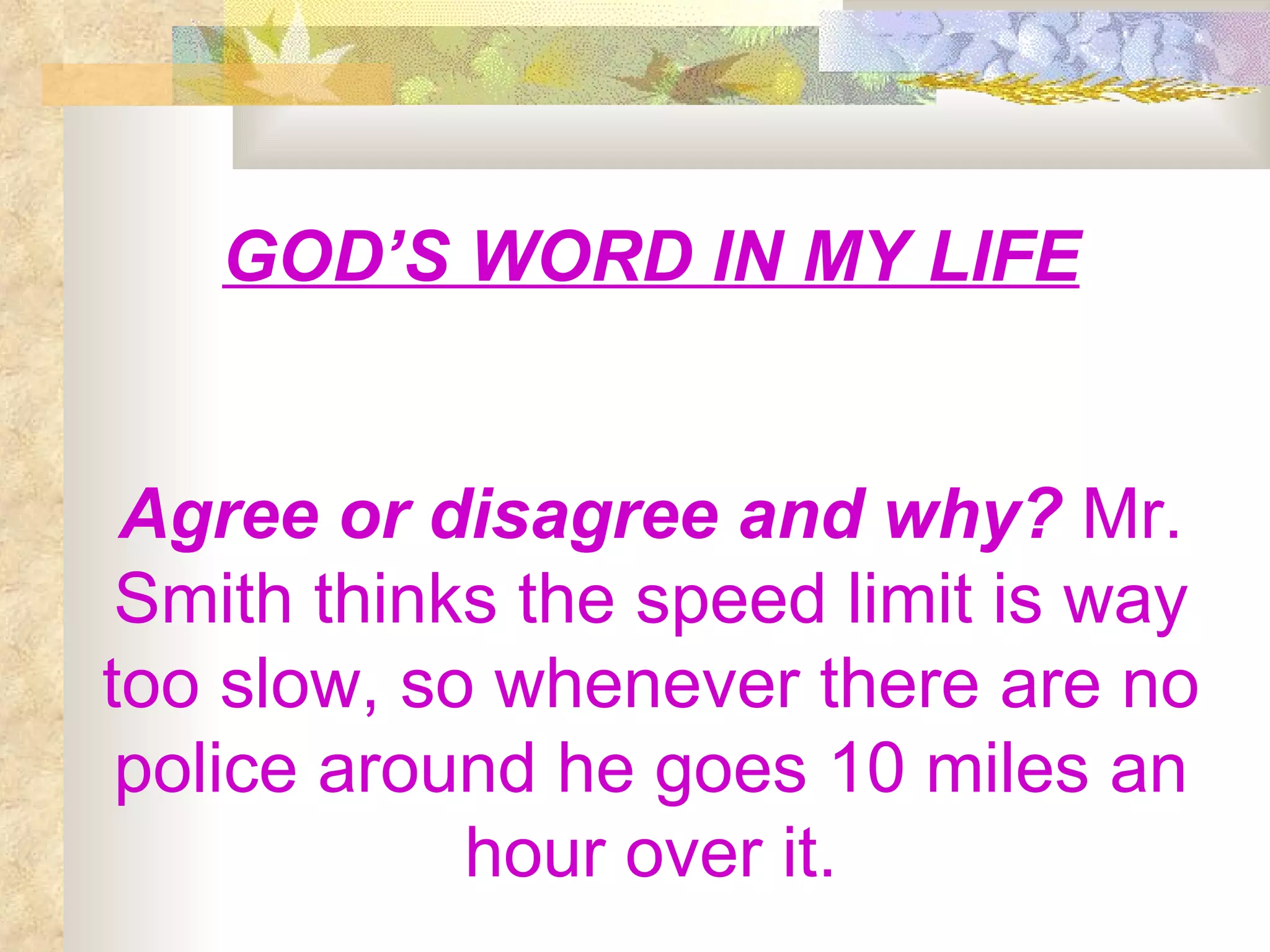 GOD’S WORD IN MY LIFE

Agree or disagree and why? Mr. Smith thinks the speed limit is way too slow, so whenever there are no police around he goes 10 miles an hour over it.